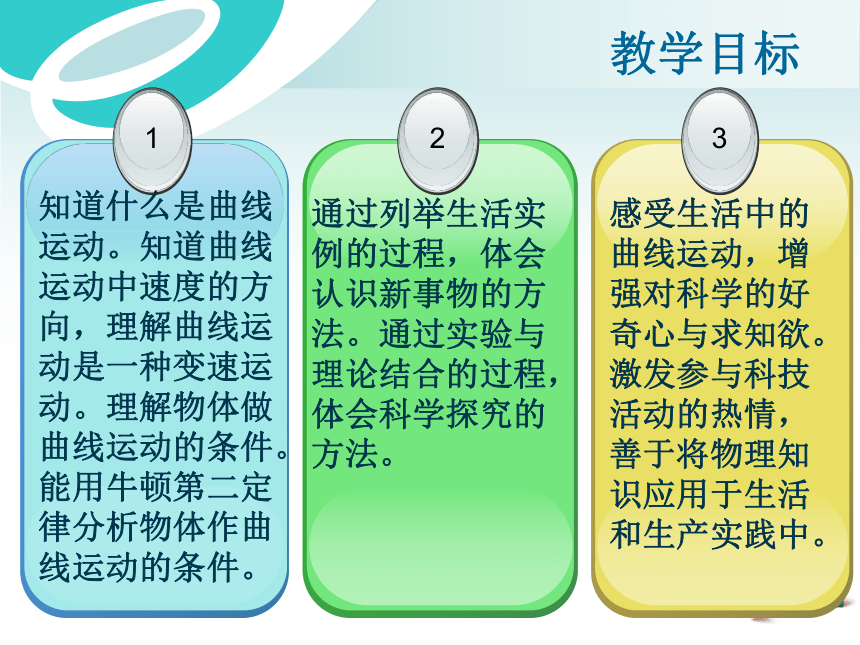 教学目标

1

知道什么是曲线运动。知道曲线运动中速度的方向，理解曲线运动是一种变速运动。理解物体做曲线运动的条件。能用牛顿第二定律分析物体作曲线运动的条件。

2

通过列举生活实例的过程，体会认识新事物的方法。通过实验与理论结合的过程，体会科学探究的方法。

3

感受生活中的曲线运动，增强对科学的好奇心与求知欲。激发参与科技活动的热情，善于将物理知识应用于生活和生产实践中。